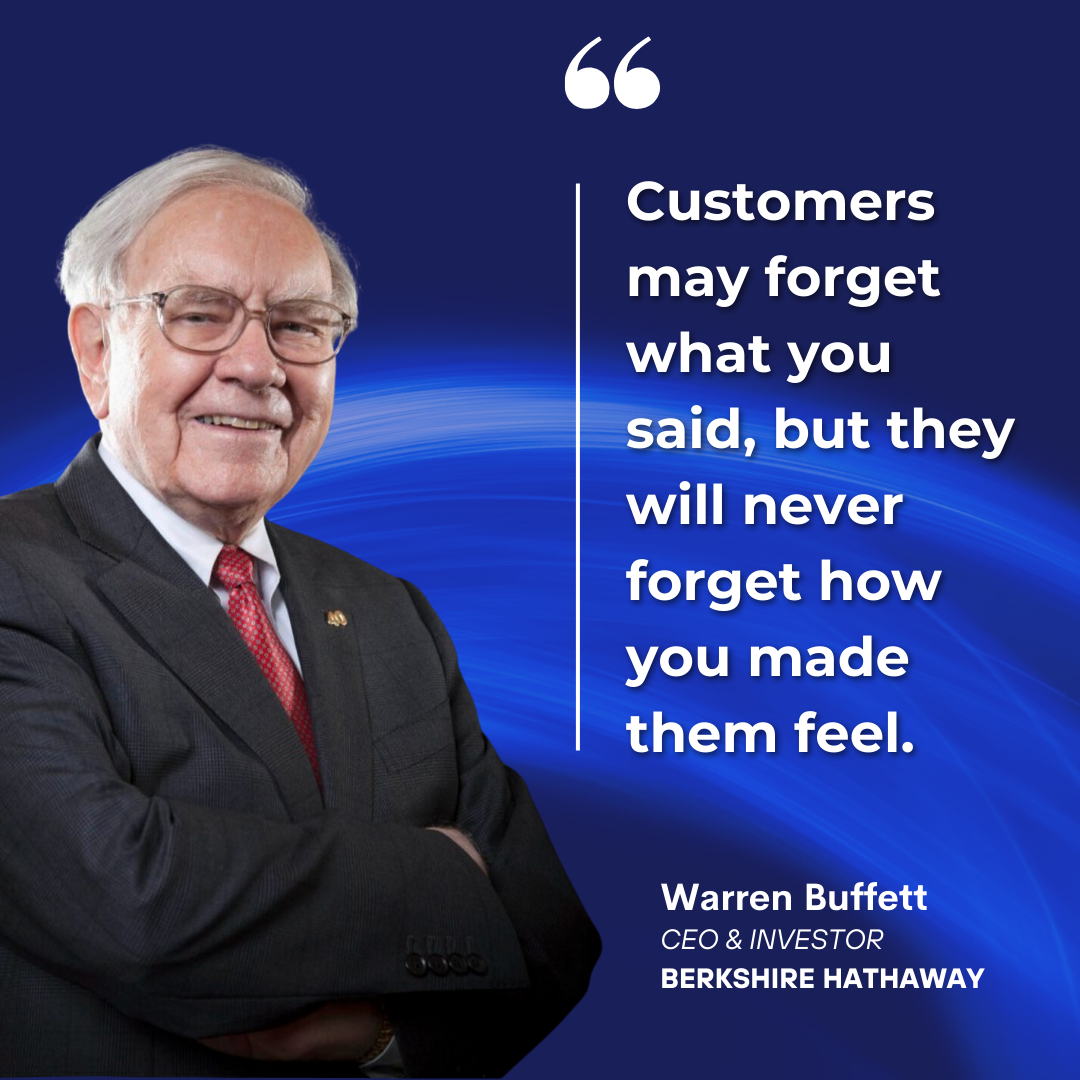 “

Customers may forget what you said, but they will never forget how you made them feel.

Warren Buffett
CEO & INVESTOR
BERKSHIRE HATHAWAY